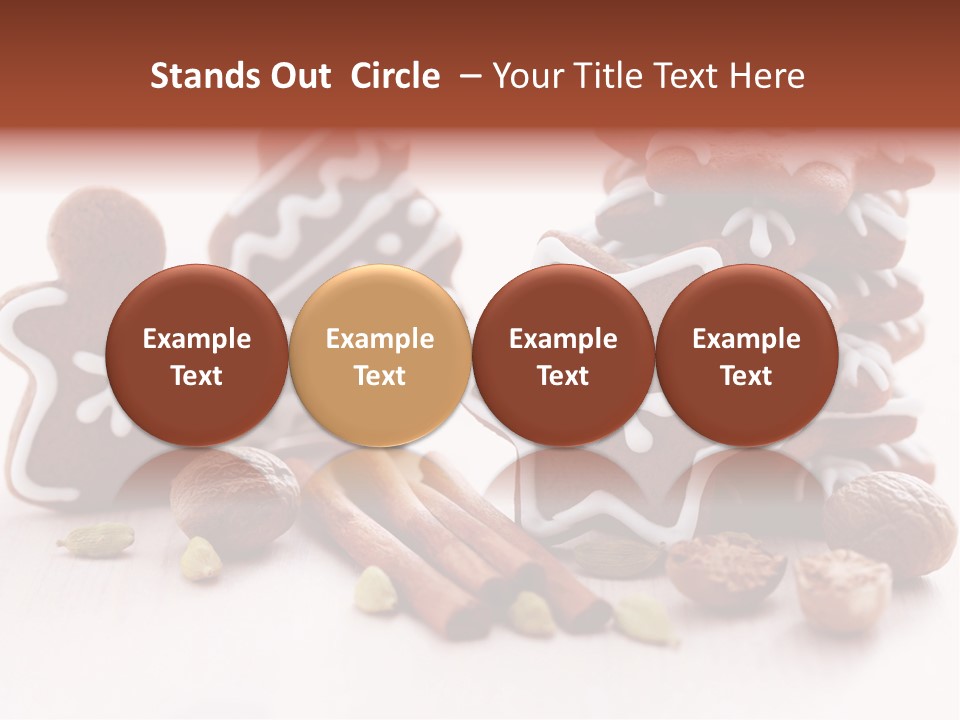 Stands Out Circle – Your Title Text Here

Example Text

Example Text

Example Text

Example Text